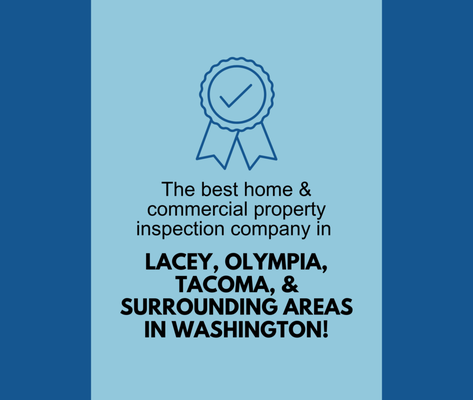 The best home & commercial property inspection company in

LACEY, OLYMPIA, TACOMA, & SURROUNDING AREAS IN WASHINGTON!